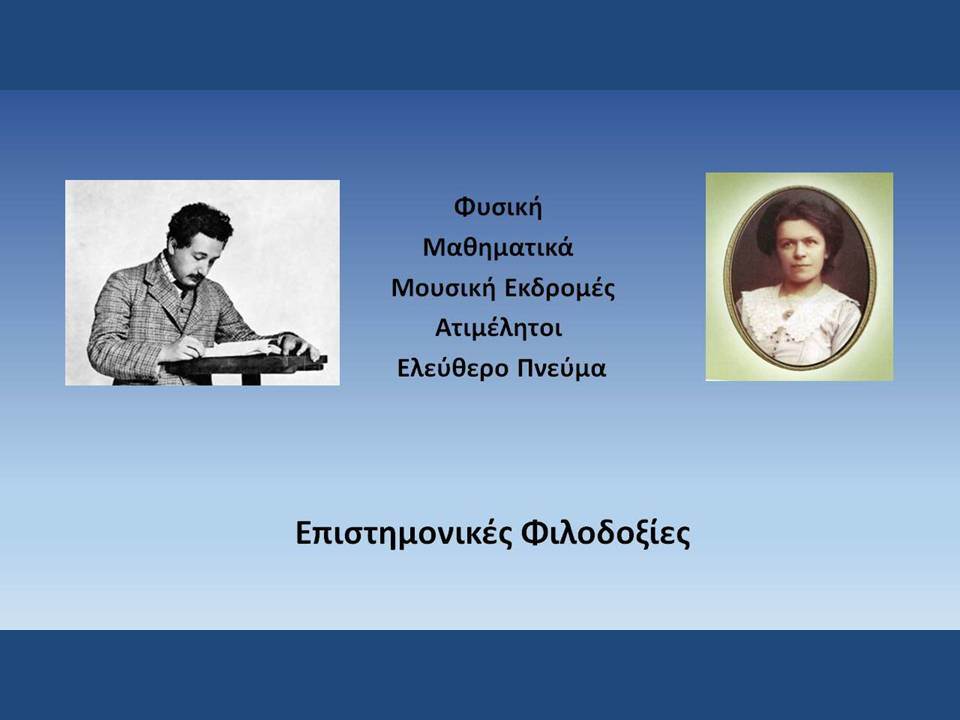 Φυσική
Μαθηματικά
Μουσική Εκδρομές
Ατιμέλητοι
Ελεύθερο Πνεύμα

Επιστημονικές Φιλοδοξίες